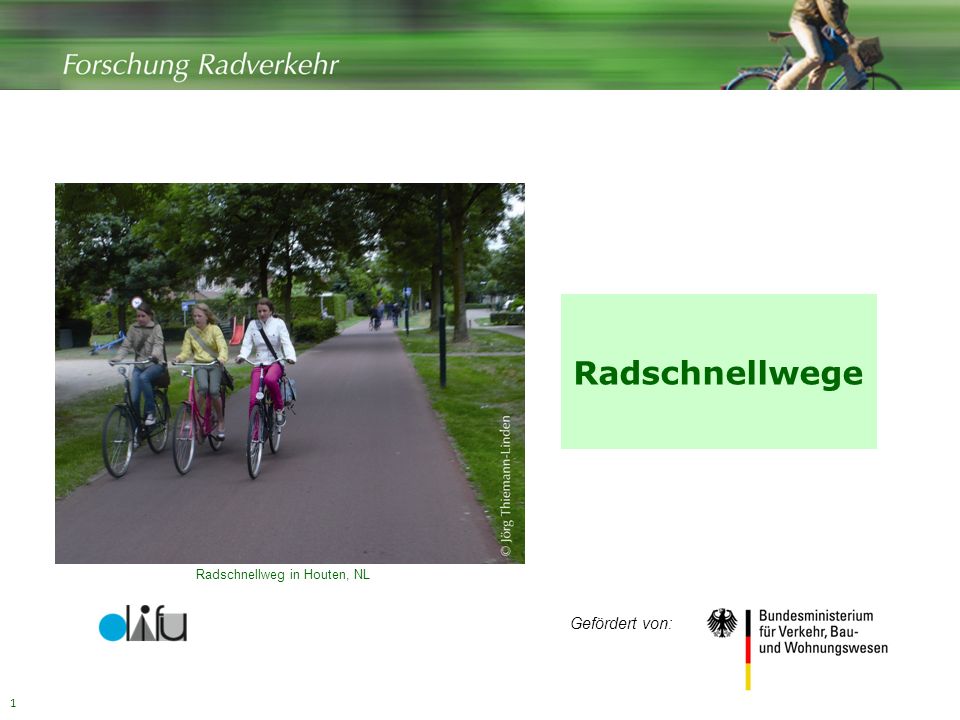 Forschung Radverkehr

© Jörg Thiemann-Linden

Radschnellweg in Houten, NL

Radschnellwege

difu

Gefördert von:

Bundesministerium für Verkehr, Bau- und Wohnungswesen

1